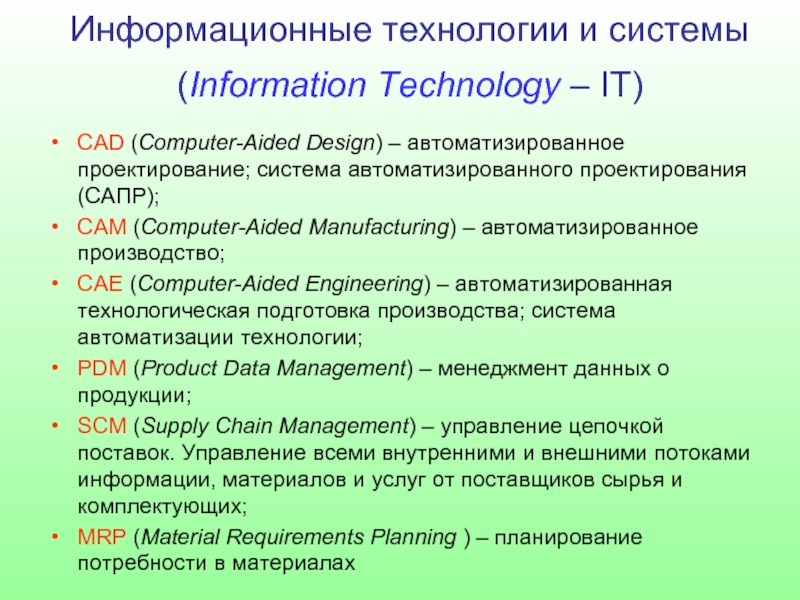 Информационные технологии и системы
(Information Technology – IT)

• CAD (Computer-Aided Design) – автоматизированное проектирование; система автоматизированного проектирования (САПР);
• CAM (Computer-Aided Manufacturing) – автоматизированное производство;
• CAE (Computer-Aided Engineering) – автоматизированная технологическая подготовка производства; система автоматизации технологии;
• PDM (Product Data Management) – менеджмент данных о продукции;
• SCM (Supply Chain Management) – управление цепочкой поставок. Управление всеми внутренними и внешними потоками информации, материалов и услуг от поставщиков сырья и комплектующих;
• MRP (Material Requirements Planning ) – планирование потребности в материалах